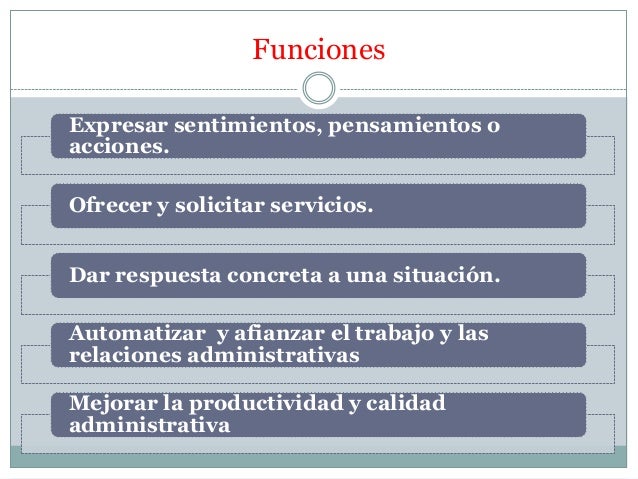 Funciones

Expresar sentimientos, pensamientos o acciones.

Ofrecer y solicitar servicios.

Dar respuesta concreta a una situación.

Automatizar  y afianzar el trabajo y las relaciones administrativas

Mejorar la productividad y calidad administrativa